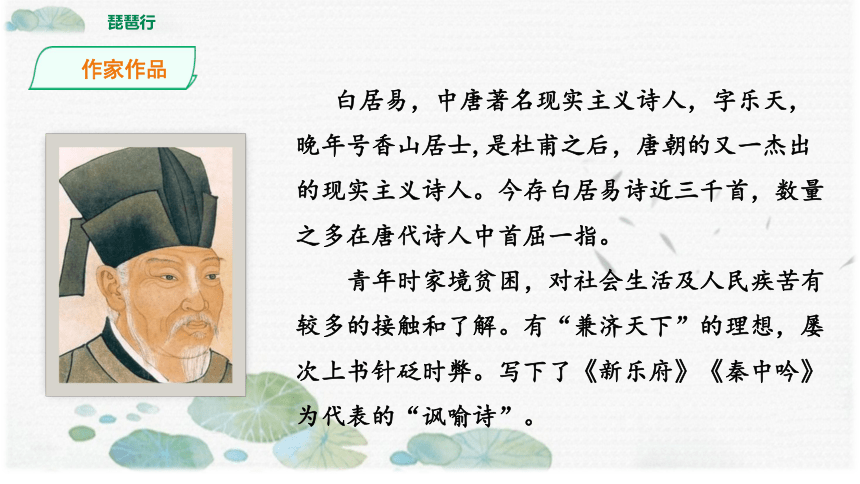 琵琶行

作家作品

白居易，中唐著名现实主义诗人，字乐天，晚年号香山居士,是杜甫之后，唐朝的又一杰出的现实主义诗人。今存白居易诗近三千首，数量之多在唐代诗人中首屈一指。

青年时家境贫困，对社会生活及人民疾苦有较多的接触和了解。有“兼济天下”的理想，屡次上书针砭时弊。写下了《新乐府》《秦中吟》为代表的“讽喻诗”。